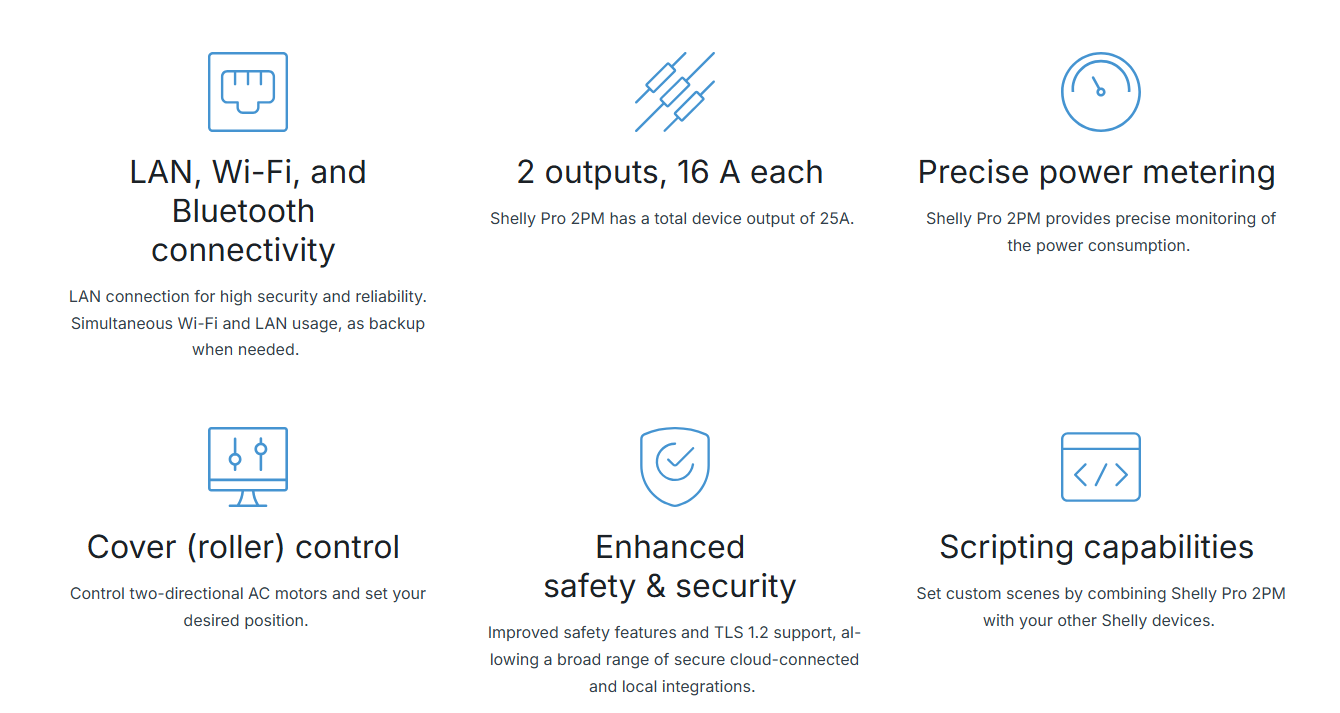 LAN, Wi-Fi, and Bluetooth connectivity

LAN connection for high security and reliability. Simultaneous Wi-Fi and LAN usage, as backup when needed.

2 outputs, 16 A each

Shelly Pro 2PM has a total device output of 25A.

Precise power metering

Shelly Pro 2PM provides precise monitoring of the power consumption.

Cover (roller) control

Control two-directional AC motors and set your desired position.

Enhanced safety & security

Improved safety features and TLS 1.2 support, allowing a broad range of secure cloud-connected and local integrations.

Scripting capabilities

Set custom scenes by combining Shelly Pro 2PM with your other Shelly devices.